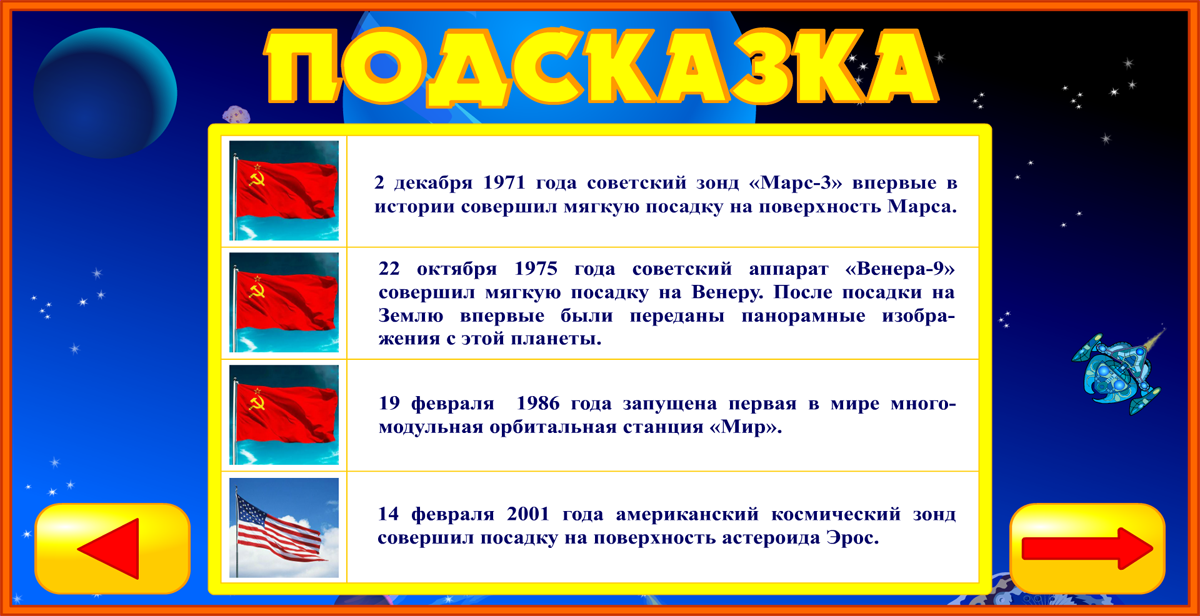 ПОДСКАЗКА

2 декабря 1971 года советский зонд «Марс-3» впервые в истории совершил мягкую посадку на поверхность Марса.

22 октября 1975 года советский аппарат «Венера-9» совершил мягкую посадку на Венеру. После посадки на Землю впервые были переданы панорамные изображения с этой планеты.

19 февраля 1986 года запущена первая в мире многомодульная орбитальная станция «Мир».

14 февраля 2001 года американский космический зонд совершил посадку на поверхность астероида Эрос.